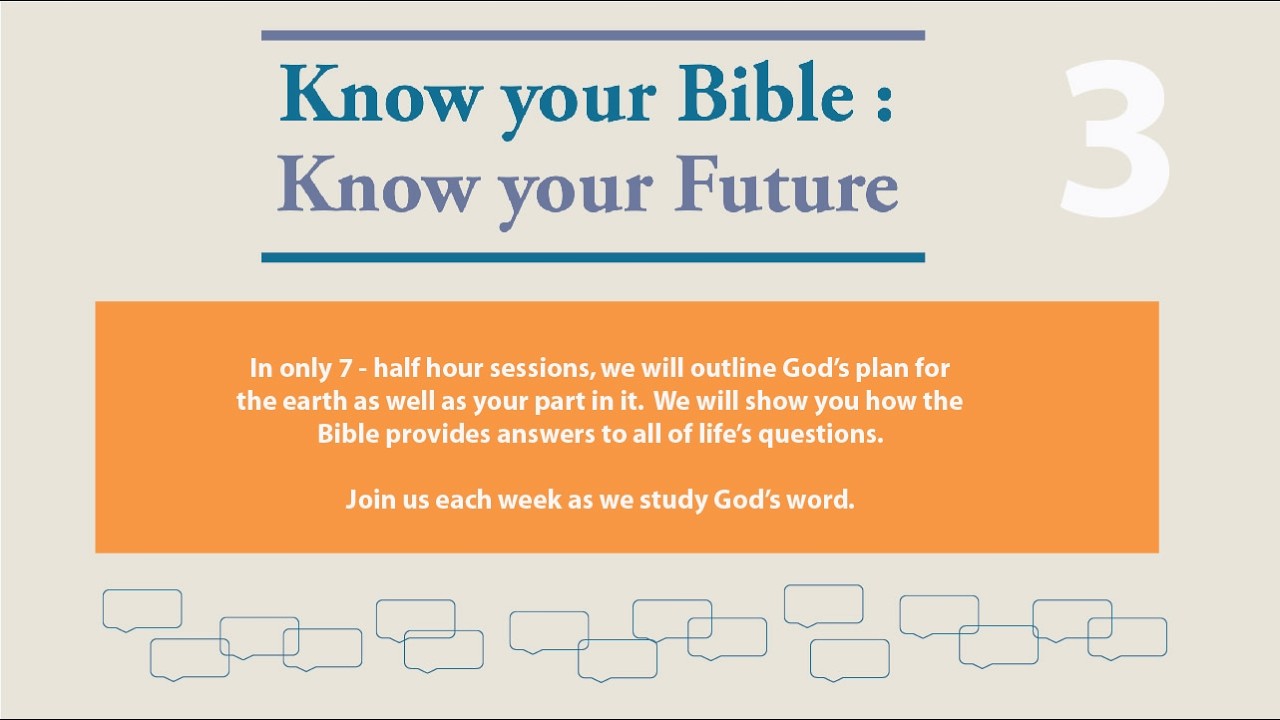 Know your Bible :
Know your Future

3

In only 7 - half hour sessions, we will outline God's plan for the earth as well as your part in it. We will show you how the Bible provides answers to all of life's questions.

Join us each week as we study God's word.